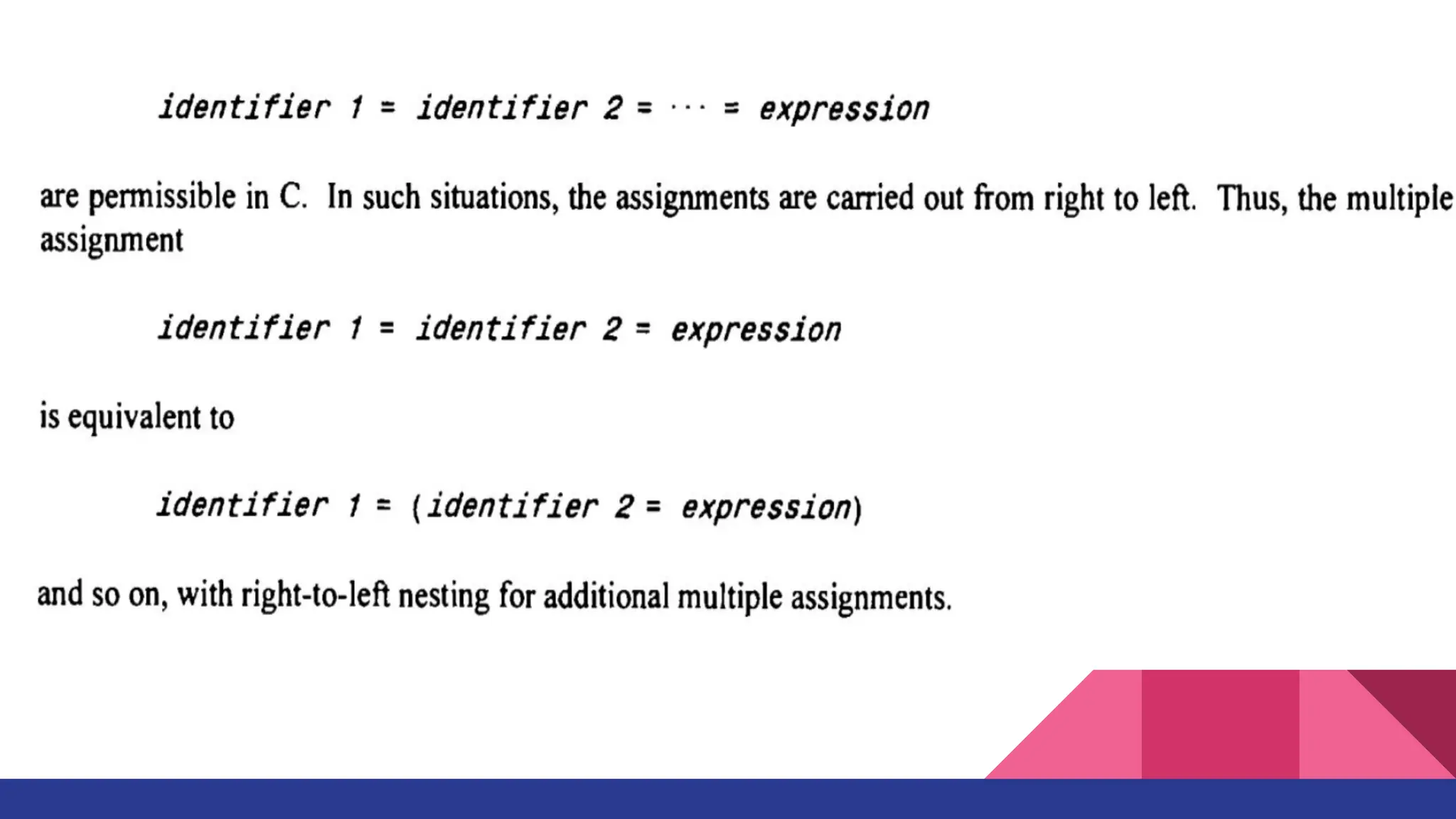 identifier 1 = identifier 2 = · · · = expression

are permissible in C. In such situations, the assignments are carried out from right to left. Thus, the multiple assignment

identifier 1 = identifier 2 = expression

is equivalent to

identifier 1 = (identifier 2 = expression)

and so on, with right-to-left nesting for additional multiple assignments.